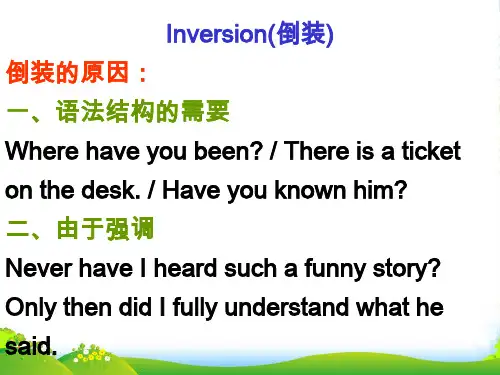 Inversion(倒装)

倒装的原因：

一、语法结构的需要

Where have you been? / There is a ticket on the desk. / Have you known him?

二、由于强调

Never have I heard such a funny story?

Only then did I fully understand what he said.